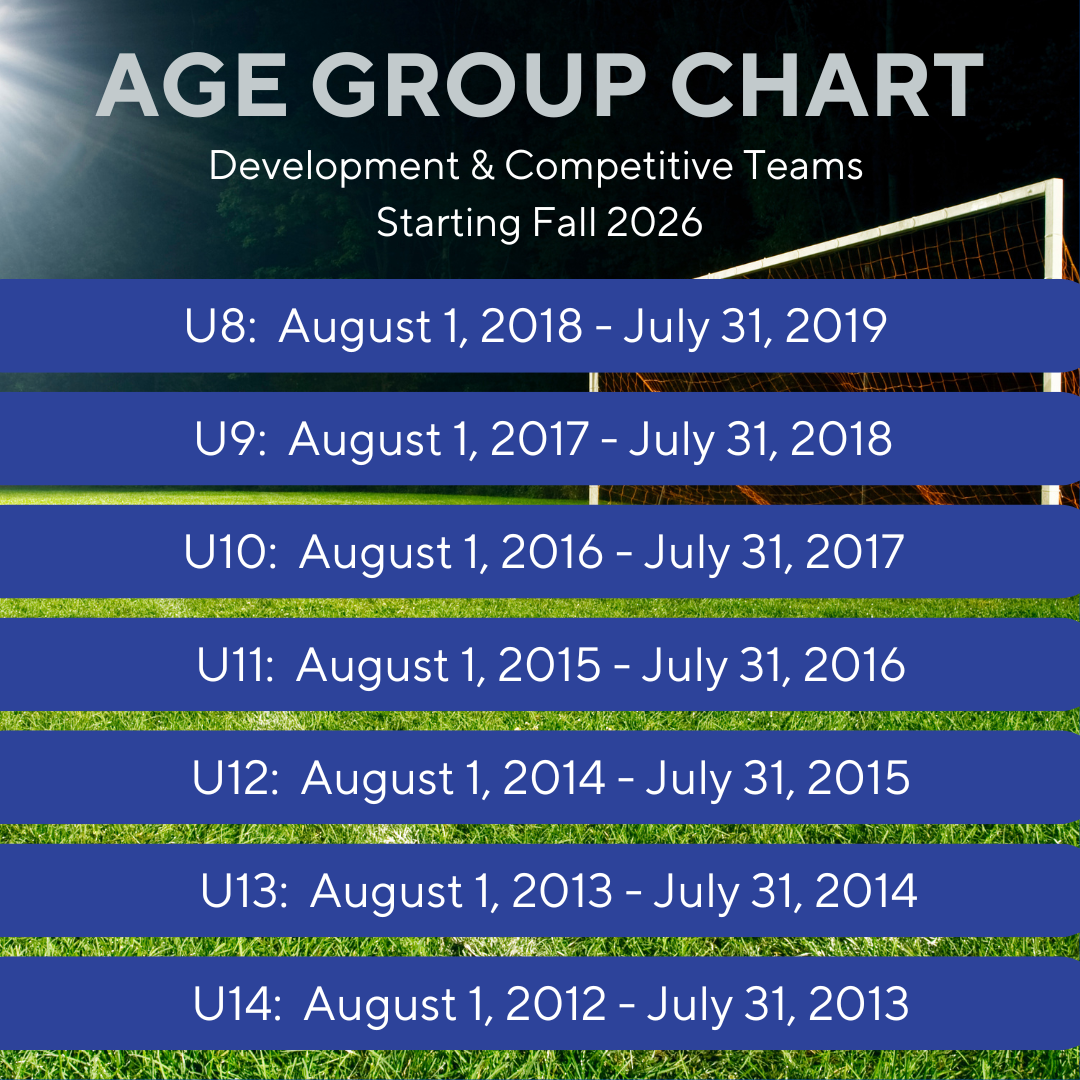 AGE GROUP CHART

Development & Competitive Teams
Starting Fall 2026

U8: August 1, 2018 - July 31, 2019

U9: August 1, 2017 - July 31, 2018

U10: August 1, 2016 - July 31, 2017

U11: August 1, 2015 - July 31, 2016

U12: August 1, 2014 - July 31, 2015

U13: August 1, 2013 - July 31, 2014

U14: August 1, 2012 - July 31, 2013